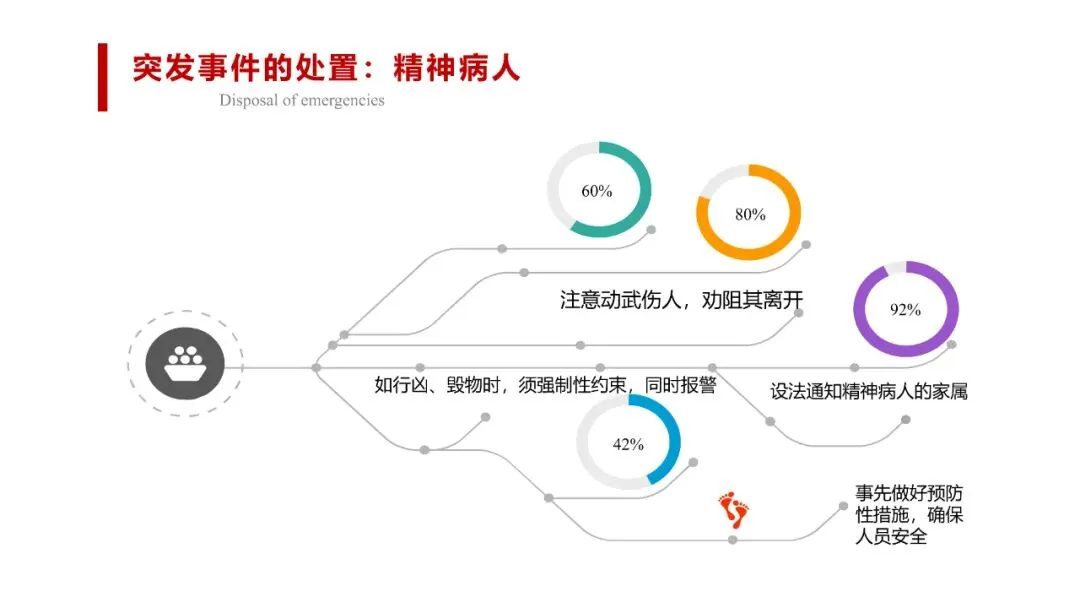 突发事件的处置：精神病人

Disposal of emergencies

60%

80%

注意动武伤人，劝阻其离开

92%

如行凶、毁物时，须强制性约束，同时报警

设法通知精神病人的家属

42%

事先做好预防性措施，确保人员安全